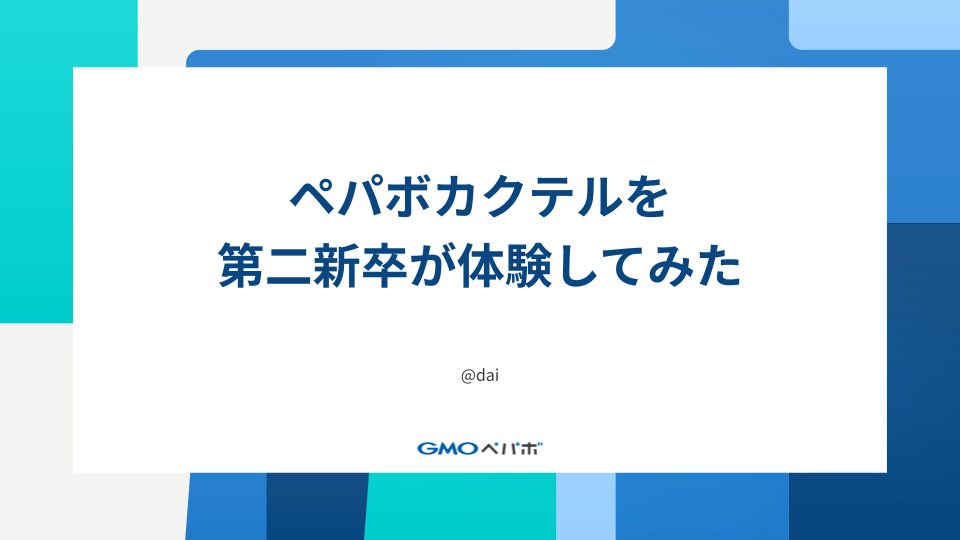 ペパボカクテルを
第二新卒が体験してみた

@dai

GMOペパボ